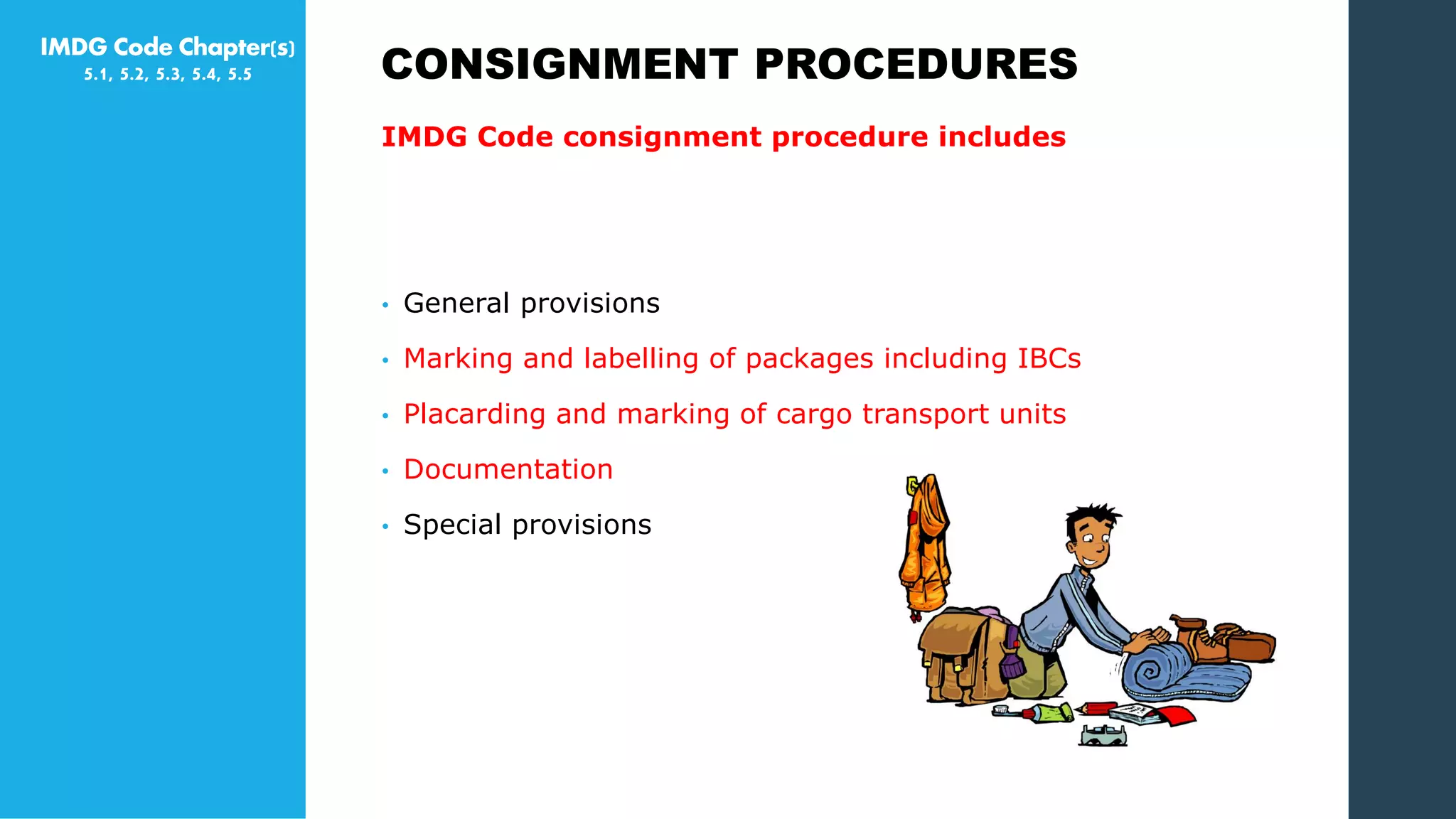 IMDG Code Chapter(s)
5.1, 5.2, 5.3, 5.4, 5.5

CONSIGNMENT PROCEDURES

IMDG Code consignment procedure includes

• General provisions
• Marking and labelling of packages including IBCs
• Placarding and marking of cargo transport units
• Documentation
• Special provisions